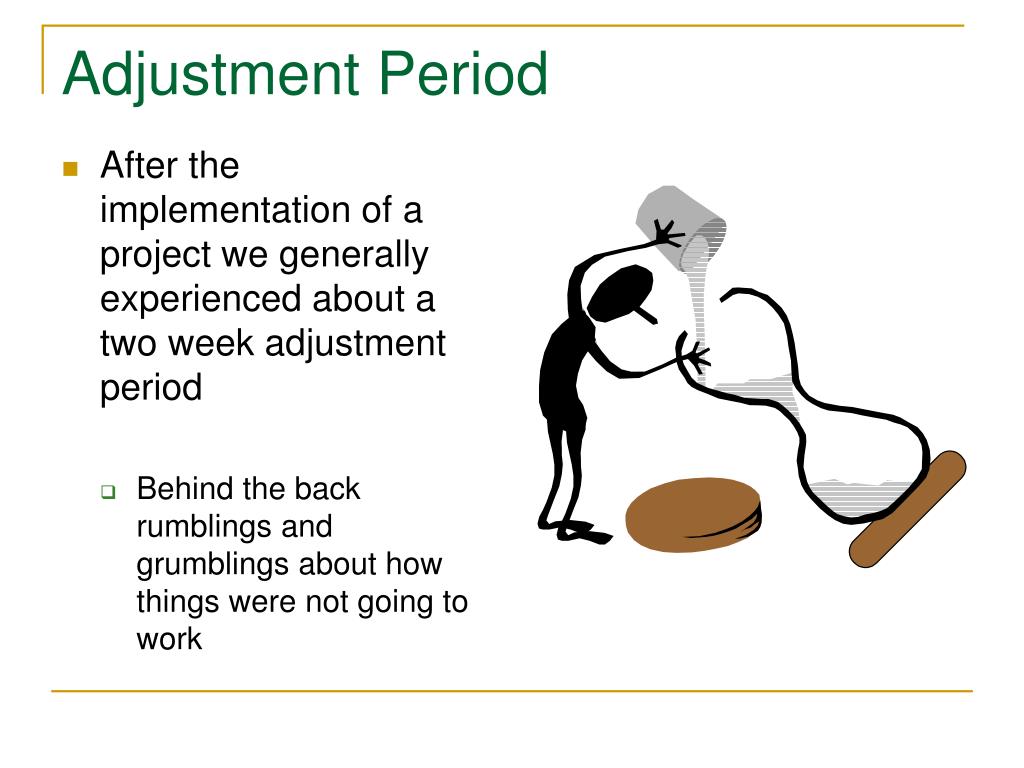 Adjustment Period

After the implementation of a project we generally experienced about a two week adjustment period

Behind the back rumblings and grumblings about how things were not going to work